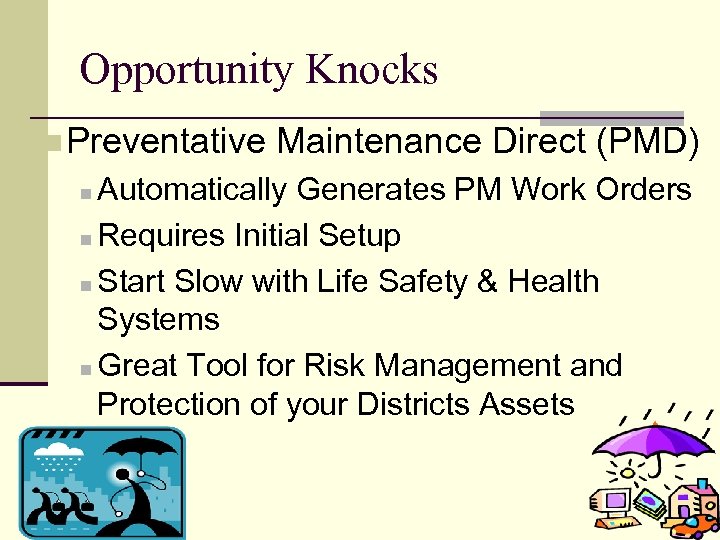 Opportunity Knocks

Preventative Maintenance Direct (PMD)

Automatically Generates PM Work Orders

Requires Initial Setup

Start Slow with Life Safety & Health Systems

Great Tool for Risk Management and Protection of your Districts Assets